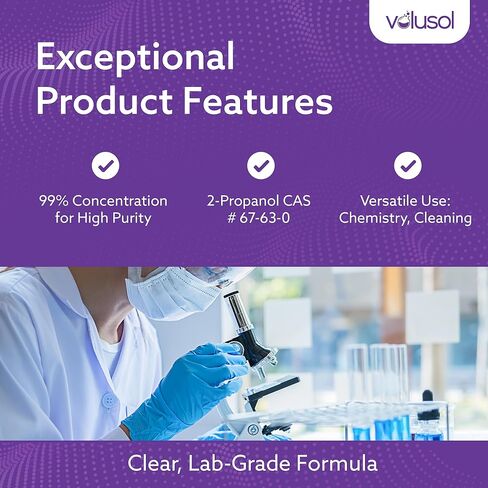 volusol

Exceptional Product Features

99% Concentration for High Purity

2-Propanol CAS # 67-63-0

Versatile Use: Chemistry, Cleaning

Clear, Lab-Grade Formula